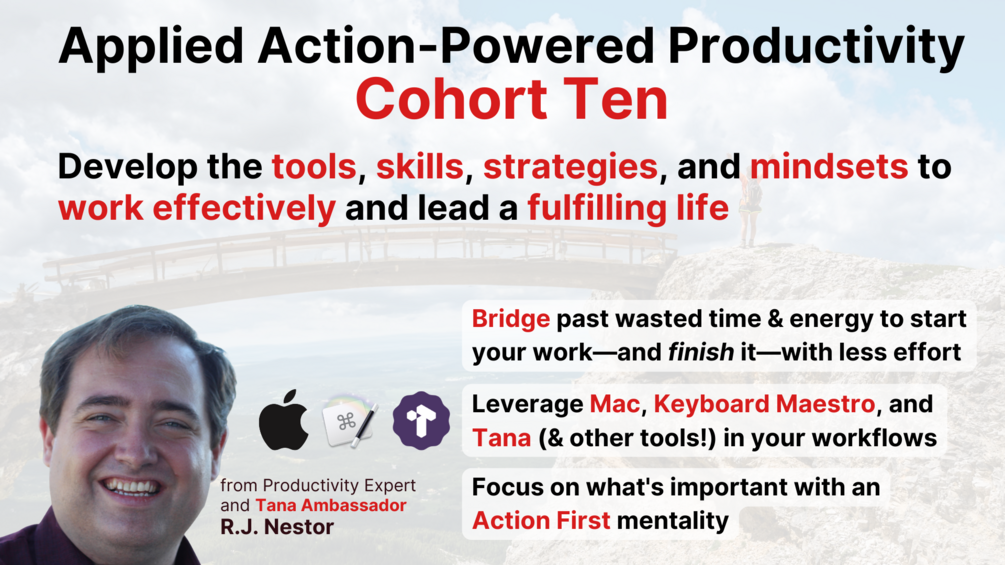 Applied Action-Powered Productivity
Cohort Ten

Develop the tools, skills, strategies, and mindsets to work effectively and lead a fulfilling life

Bridge past wasted time & energy to start your work—and finish it—with less effort

Leverage Mac, Keyboard Maestro, and Tana (& other tools!) in your workflows

Focus on what's important with an Action First mentality

from Productivity Expert and Tana Ambassador
R.J. Nestor